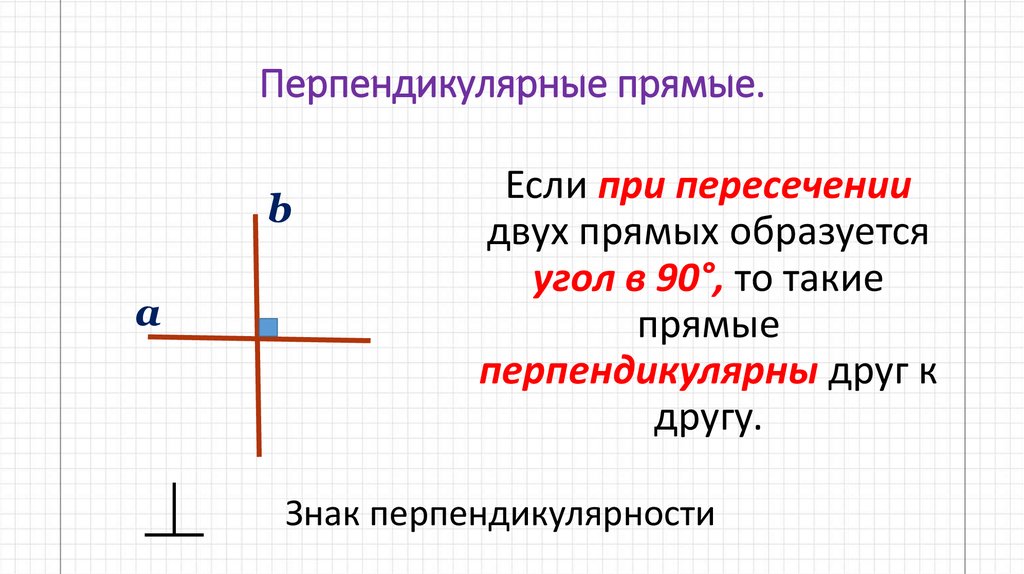 Перпендикулярные прямые.

$b$

$a$

Если при пересечении двух прямых образуется угол в 90°, то такие прямые перпендикулярны друг к другу.

$\perp$

Знак перпендикулярности